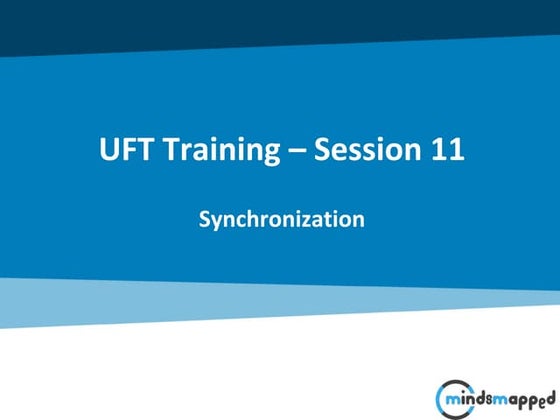 UFT Training – Session 11

Synchronization

mindsmapped